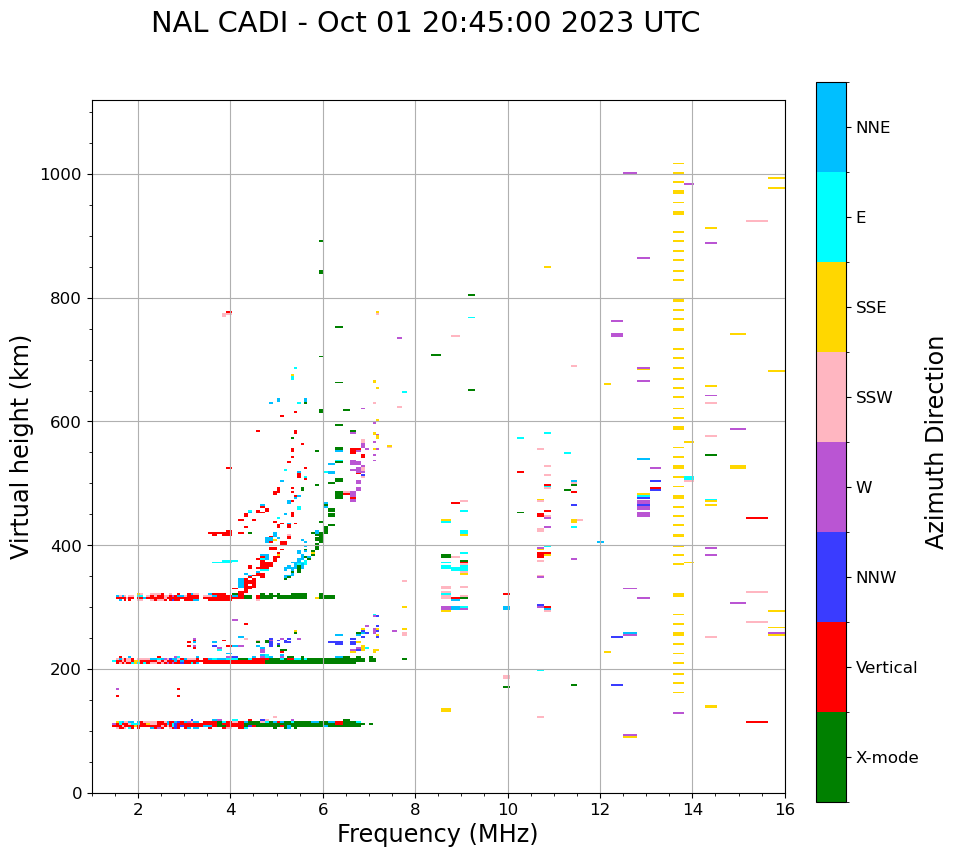 NAL CADI - Oct 01 20:45:00 2023 UTC

Virtual height (km)

1000
800
600
400
200
0

2
4
6
8
10
12
14
16

Frequency (MHz)

NNE
E
SSE
SSW
W
NNW
Vertical
X-mode

Azimuth Direction